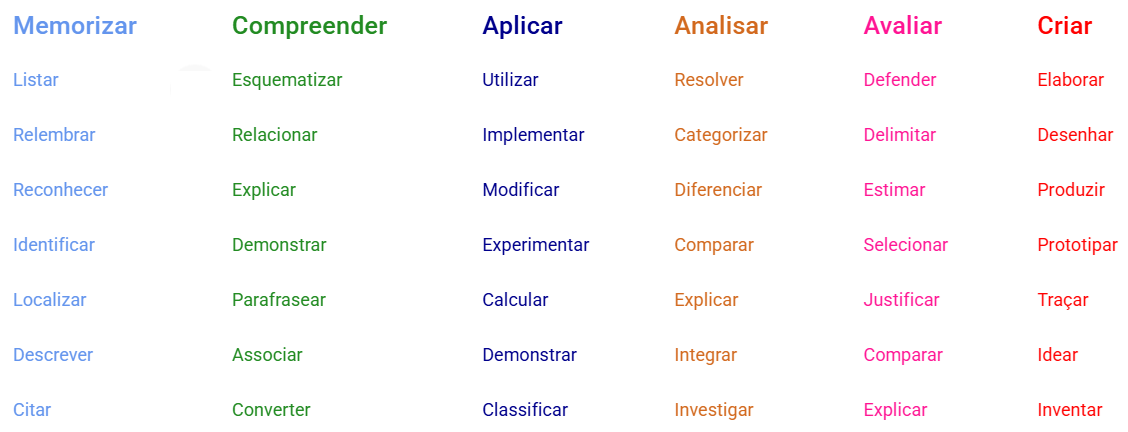 | Memorizar | Compreender | Aplicar | Analisar | Avaliar | Criar |
|---|---|---|---|---|---|
| Listar | Esquematizar | Utilizar | Resolver | Defender | Elaborar |
| Relembrar | Relacionar | Implementar | Categorizar | Delimitar | Desenhar |
| Reconhecer | Explicar | Modificar | Diferenciar | Estimar | Produzir |
| Identificar | Demonstrar | Experimentar | Comparar | Selecionar | Prototipar |
| Localizar | Parafrasear | Calcular | Explicar | Justificar | Traçar |
| Descrever | Associar | Demonstrar | Integrar | Comparar | Idear |
| Citar | Converter | Classificar | Investigar | Explicar | Inventar |